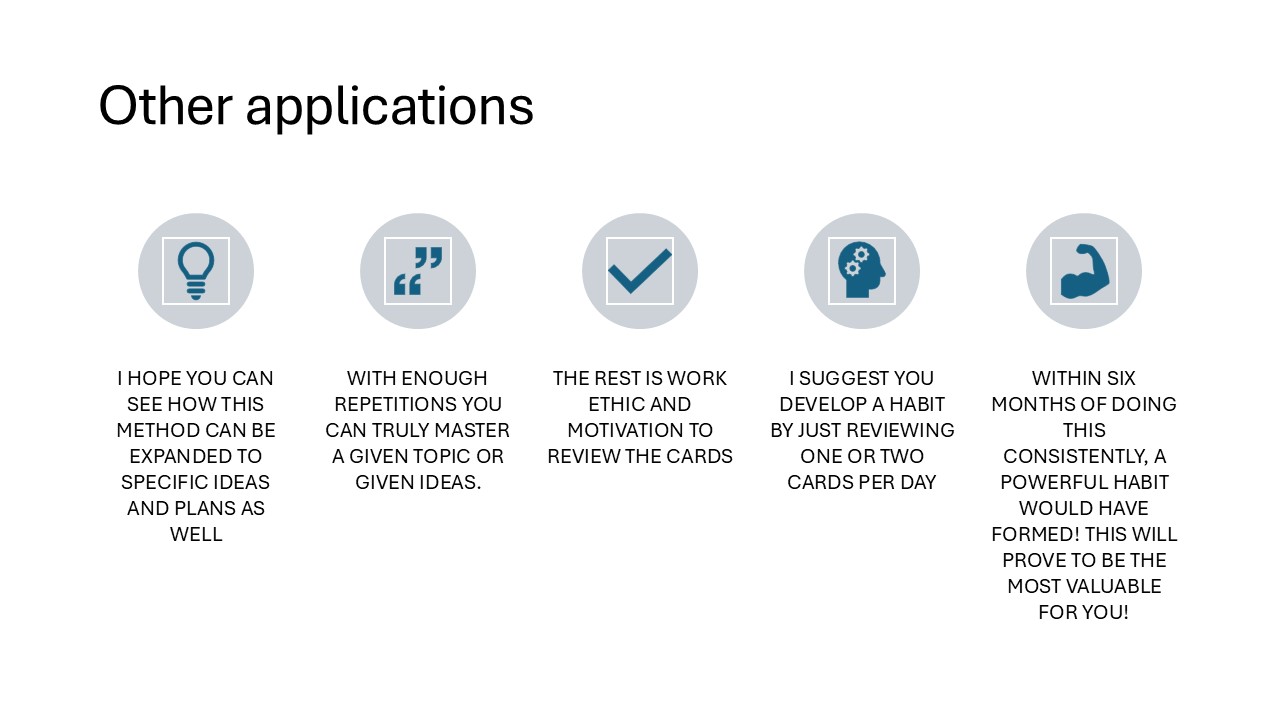 Other applications

I HOPE YOU CAN SEE HOW THIS METHOD CAN BE EXPANDED TO SPECIFIC IDEAS AND PLANS AS WELL

WITH ENOUGH REPETITIONS YOU CAN TRULY MASTER A GIVEN TOPIC OR GIVEN IDEAS.

THE REST IS WORK ETHIC AND MOTIVATION TO REVIEW THE CARDS

I SUGGEST YOU DEVELOP A HABIT BY JUST REVIEWING ONE OR TWO CARDS PER DAY

WITHIN SIX MONTHS OF DOING THIS CONSISTENTLY, A POWERFUL HABIT WOULD HAVE FORMED! THIS WILL PROVE TO BE THE MOST VALUABLE FOR YOU!